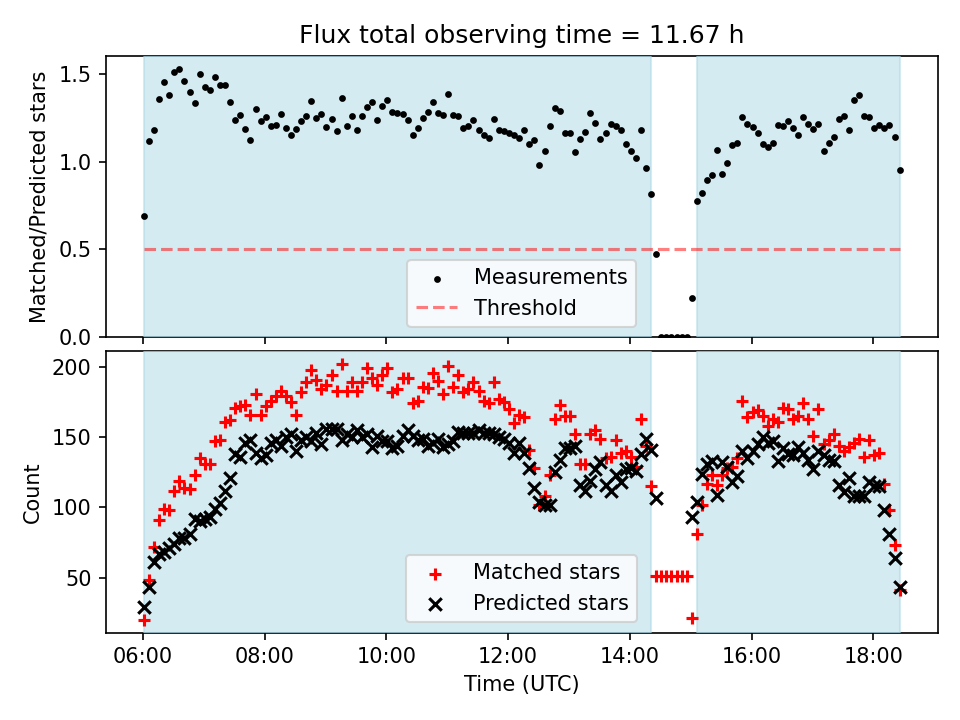 Flux total observing time = 11.67 h

Matched/Predicted stars

1.5
1.0
0.5
0.0

Measurements
Threshold

Count

200
150
100
50

Matched stars
Predicted stars

06:00
08:00
10:00
12:00
14:00
16:00
18:00

Time (UTC)